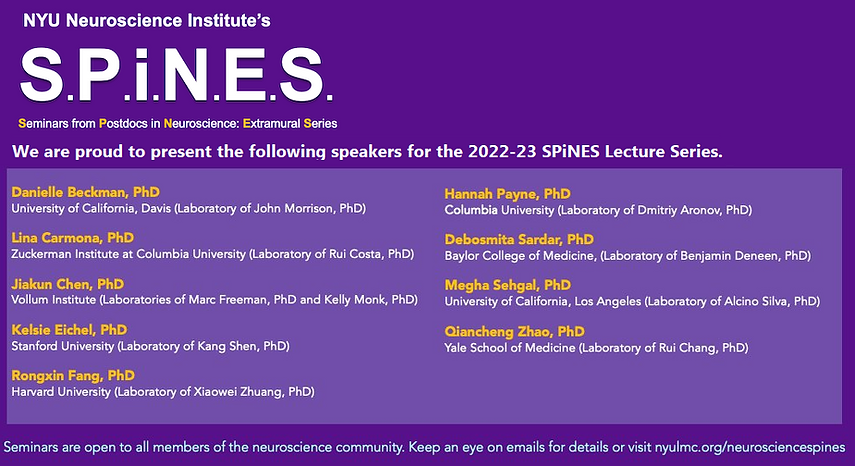 NYU Neuroscience Institute's

S.P.i.N.E.S.

Seminars from Postdocs in Neuroscience: Extramural Series

We are proud to present the following speakers for the 2022-23 SPiNES Lecture Series.

Danielle Beckman, PhD
University of California, Davis (Laboratory of John Morrison, PhD)

Lina Carmona, PhD
Zuckerman Institute at Columbia University (Laboratory of Rui Costa, PhD)

Jiakun Chen, PhD
Vollum Institute (Laboratories of Marc Freeman, PhD and Kelly Monk, PhD)

Kelsie Eichel, PhD
Stanford University (Laboratory of Kang Shen, PhD)

Rongxin Fang, PhD
Harvard University (Laboratory of Xiaowei Zhuang, PhD)

Hannah Payne, PhD
Columbia University (Laboratory of Dmitriy Aronov, PhD)

Debosmita Sardar, PhD
Baylor College of Medicine, (Laboratory of Benjamin Deneen, PhD)

Megha Sehgal, PhD
University of California, Los Angeles (Laboratory of Alcino Silva, PhD)

Qiancheng Zhao, PhD
Yale School of Medicine (Laboratory of Rui Chang, PhD)

Seminars are open to all members of the neuroscience community. Keep an eye on emails for details or visit nyulmc.org/neurosciencespines